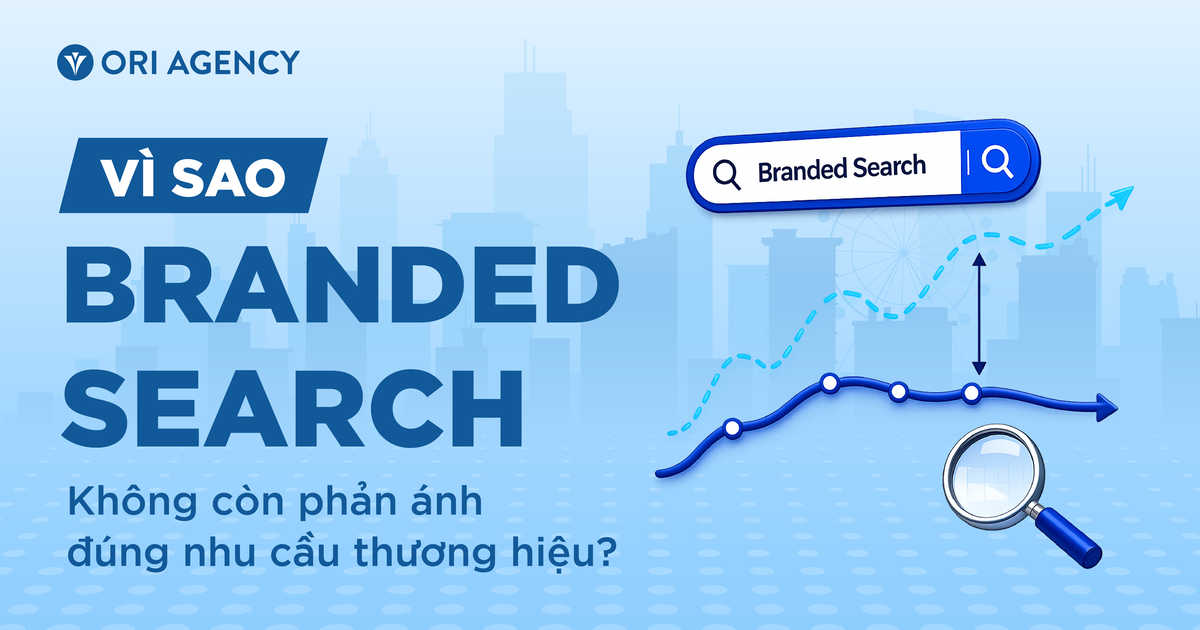 ORI AGENCY

VÌ SAO

BRANDED SEARCH

Không còn phản ánh đúng nhu cầu thương hiệu?

Branded Search